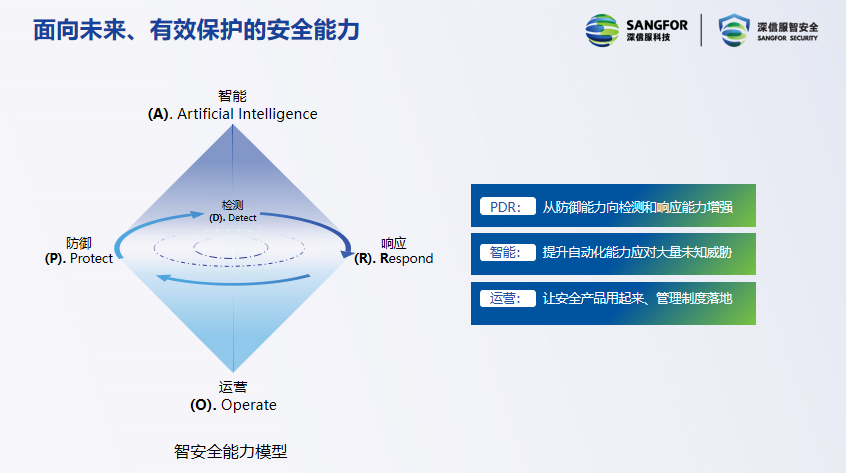 面向未来、有效保护的安全能力

SANGFOR 深信服科技

深信服智安全 SANGFOR SECURITY

智能
(A). Artificial Intelligence

检测
(D). Detect

防御
(P). Protect

响应
(R). Respond

运营
(O). Operate

智安全能力模型

PDR: 从防御能力向检测和响应能力增强

智能: 提升自动化能力应对大量未知威胁

运营: 让安全产品用起来、管理制度落地